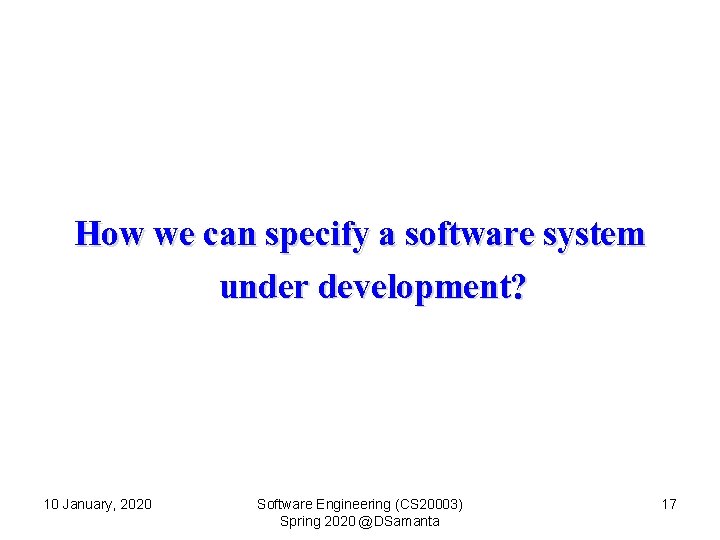 How we can specify a software system under development?

10 January, 2020

Software Engineering (CS20003)
Spring 2020 @DSamanta

17